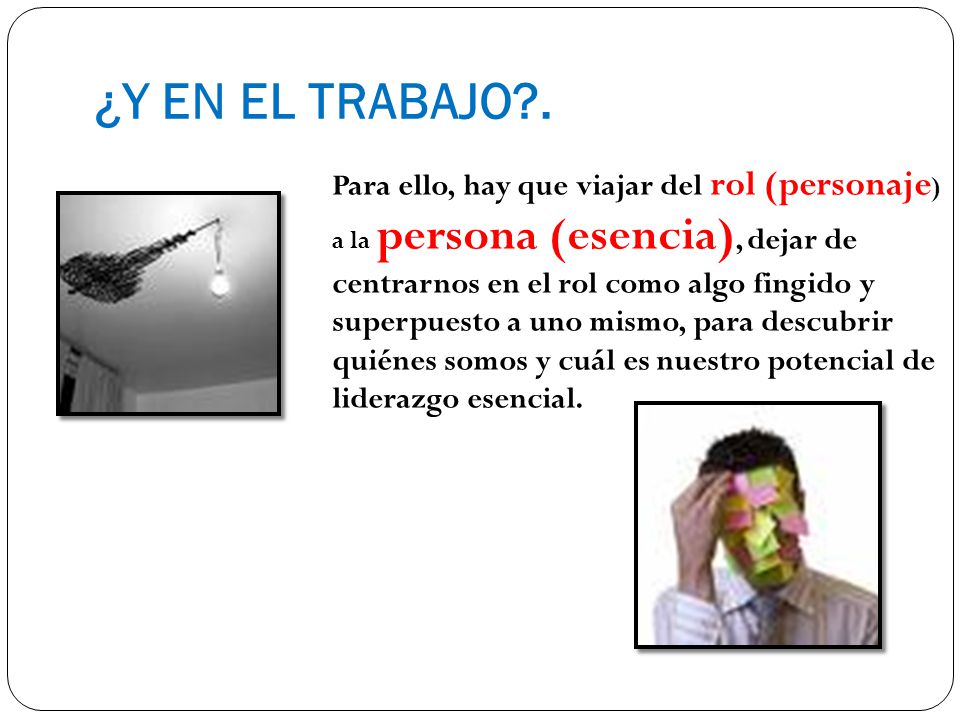 ¿Y EN EL TRABAJO?.

Para ello, hay que viajar del rol (personaje) a la persona (esencia), dejar de centrarnos en el rol como algo fingido y superpuesto a uno mismo, para descubrir quiénes somos y cuál es nuestro potencial de liderazgo esencial.